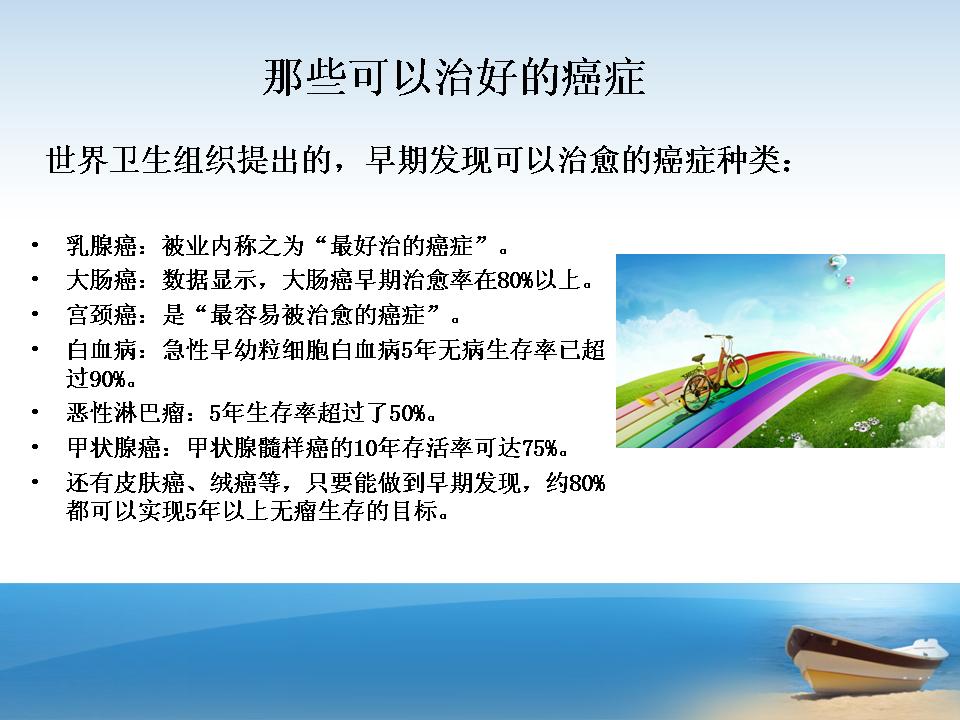 那些可以治好的癌症

世界卫生组织提出的，早期发现可以治愈的癌症种类：

• 乳腺癌：被业内称之为“最好治的癌症”。
• 大肠癌：数据显示，大肠癌早期治愈率在80%以上。
• 宫颈癌：是“最容易被治愈的癌症”。
• 白血病：急性早幼粒细胞白血病5年无病生存率已超过90%。
• 恶性淋巴瘤：5年生存率超过了50%。
• 甲状腺癌：甲状腺髓样癌的10年存活率可达75%。
• 还有皮肤癌、绒癌等，只要能做到早期发现，约80%都可以实现5年以上无瘤生存的目标。